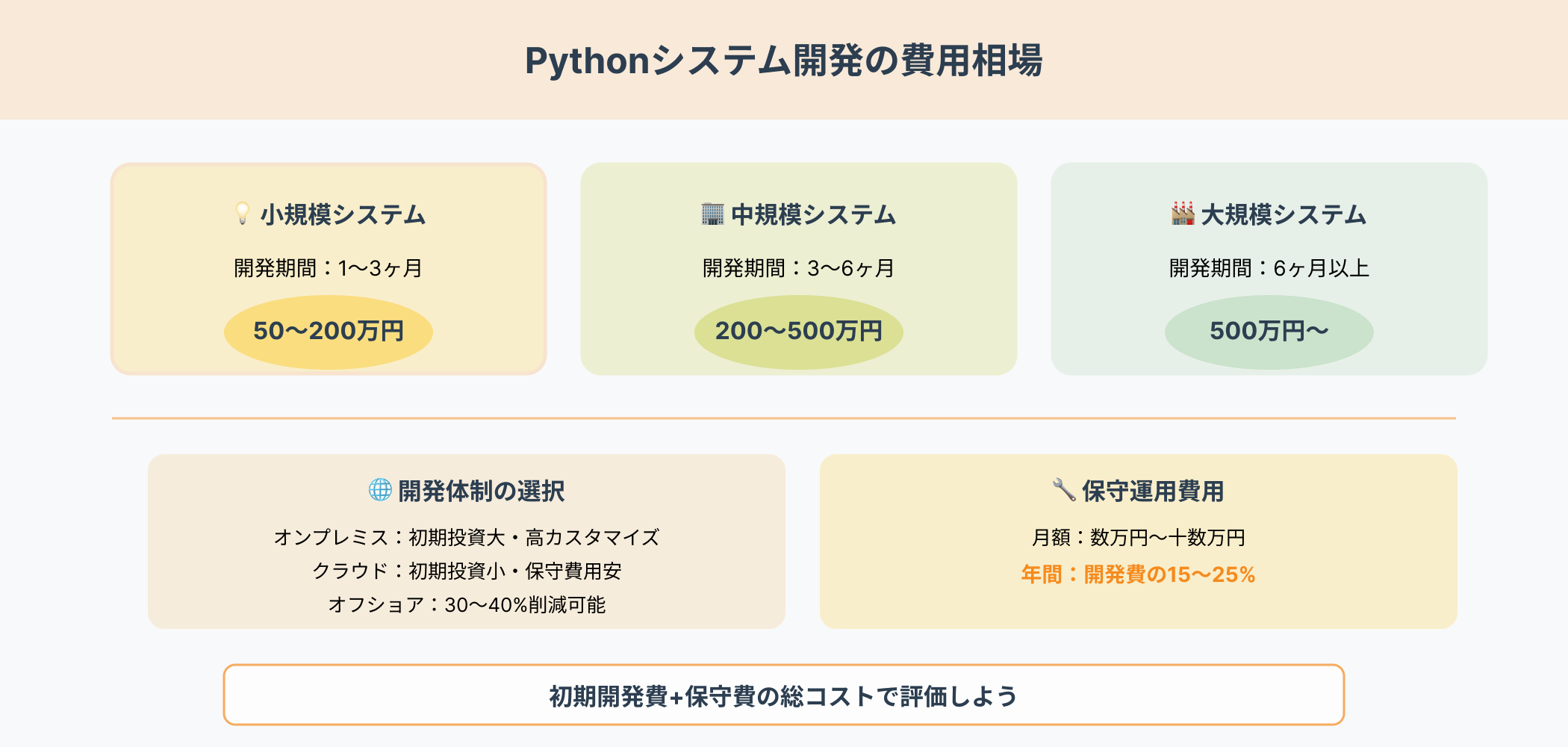 Pythonシステム開発の費用相場

💡 小規模システム

開発期間：1〜3ヶ月

50〜200万円

🏢 中規模システム

開発期間：3〜6ヶ月

200〜500万円

🏭 大規模システム

開発期間：6ヶ月以上

500万円〜

🌐 開発体制の選択

オンプレミス：初期投資大・高カスタマイズ
クラウド：初期投資小・保守費用安
オフショア：30〜40%削減可能

🔧 保守運用費用

月額：数万円〜十数万円
年間：開発費の15〜25%

初期開発費+保守費の総コストで評価しよう